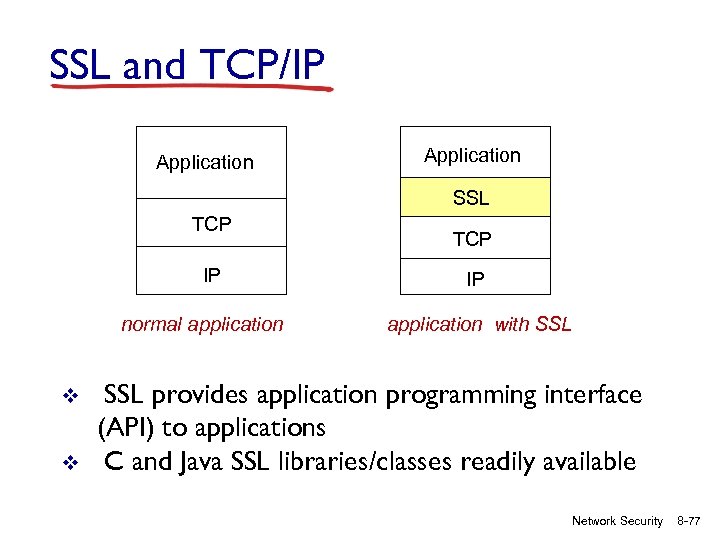 SSL and TCP/IP

Application
TCP
IP

normal application

Application
SSL
TCP
IP

application with SSL

❖ SSL provides application programming interface (API) to applications
❖ C and Java SSL libraries/classes readily available

Network Security 8-77